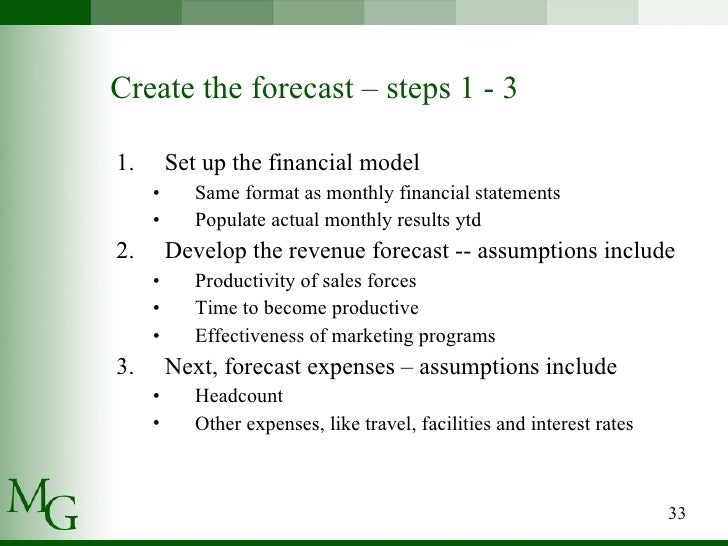 Create the forecast – steps 1 - 3

1. Set up the financial model
 • Same format as monthly financial statements
 • Populate actual monthly results ytd
2. Develop the revenue forecast -- assumptions include
 • Productivity of sales forces
 • Time to become productive
 • Effectiveness of marketing programs
3. Next, forecast expenses – assumptions include
 • Headcount
 • Other expenses, like travel, facilities and interest rates

MG

33